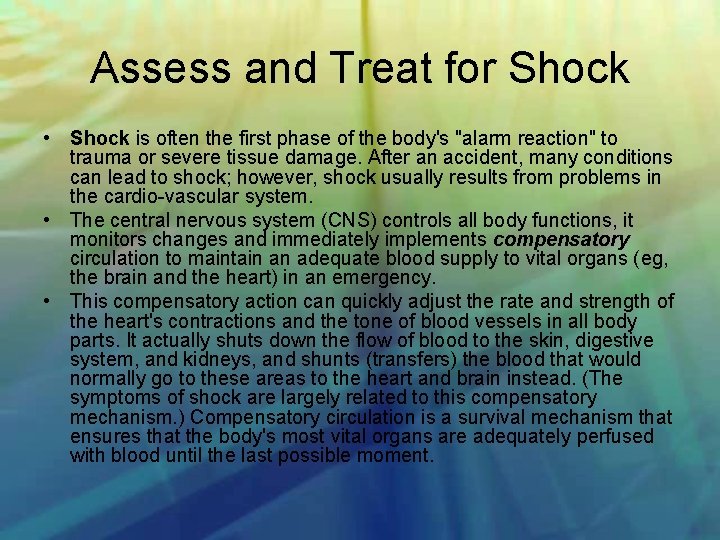 Assess and Treat for Shock

• Shock is often the first phase of the body's "alarm reaction" to trauma or severe tissue damage. After an accident, many conditions can lead to shock; however, shock usually results from problems in the cardio-vascular system.
• The central nervous system (CNS) controls all body functions, it monitors changes and immediately implements compensatory circulation to maintain an adequate blood supply to vital organs (eg, the brain and the heart) in an emergency.
• This compensatory action can quickly adjust the rate and strength of the heart's contractions and the tone of blood vessels in all body parts. It actually shuts down the flow of blood to the skin, digestive system, and kidneys, and shunts (transfers) the blood that would normally go to these areas to the heart and brain instead. (The symptoms of shock are largely related to this compensatory mechanism.) Compensatory circulation is a survival mechanism that ensures that the body's most vital organs are adequately perfused with blood until the last possible moment.